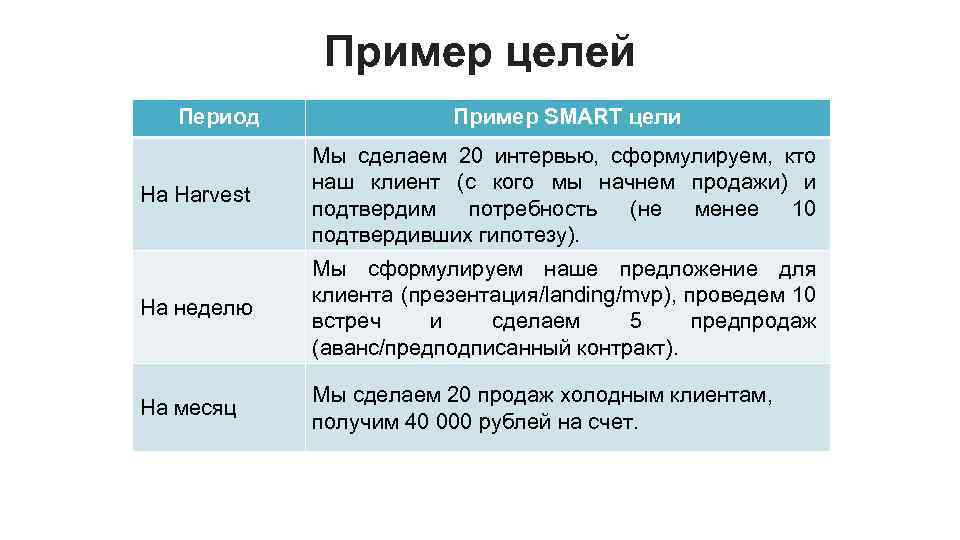 Пример целей

| Период | Пример SMART цели |
|---|---|
| На Harvest | Мы сделаем 20 интервью, сформулируем, кто наш клиент (с кого мы начнем продажи) и подтвердим потребность (не менее 10 подтвердивших гипотезу). |
| На неделю | Мы сформулируем наше предложение для клиента (презентация/landing/mvp), проведем 10 встреч и сделаем 5 предпродаж (аванс/предподписанный контракт). |
| На месяц | Мы сделаем 20 продаж холодным клиентам, получим 40 000 рублей на счет. |